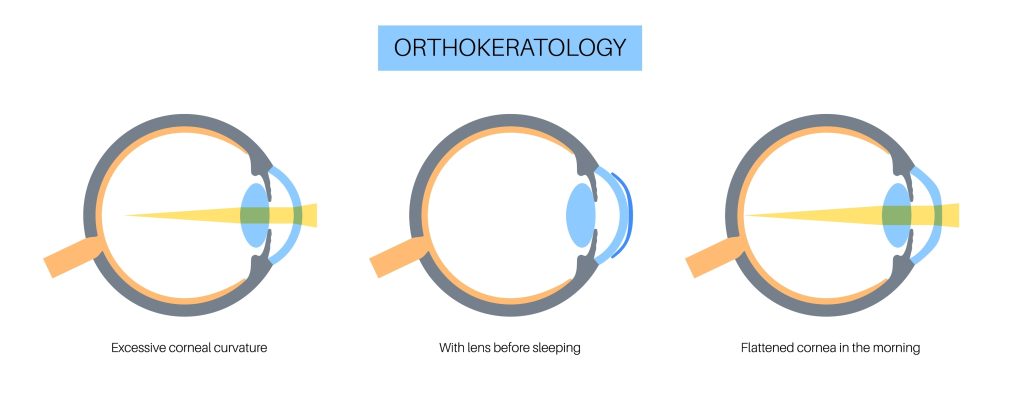 ORTHOKERATOLOGY

Excessive corneal curvature

With lens before sleeping

Flattened cornea in the morning